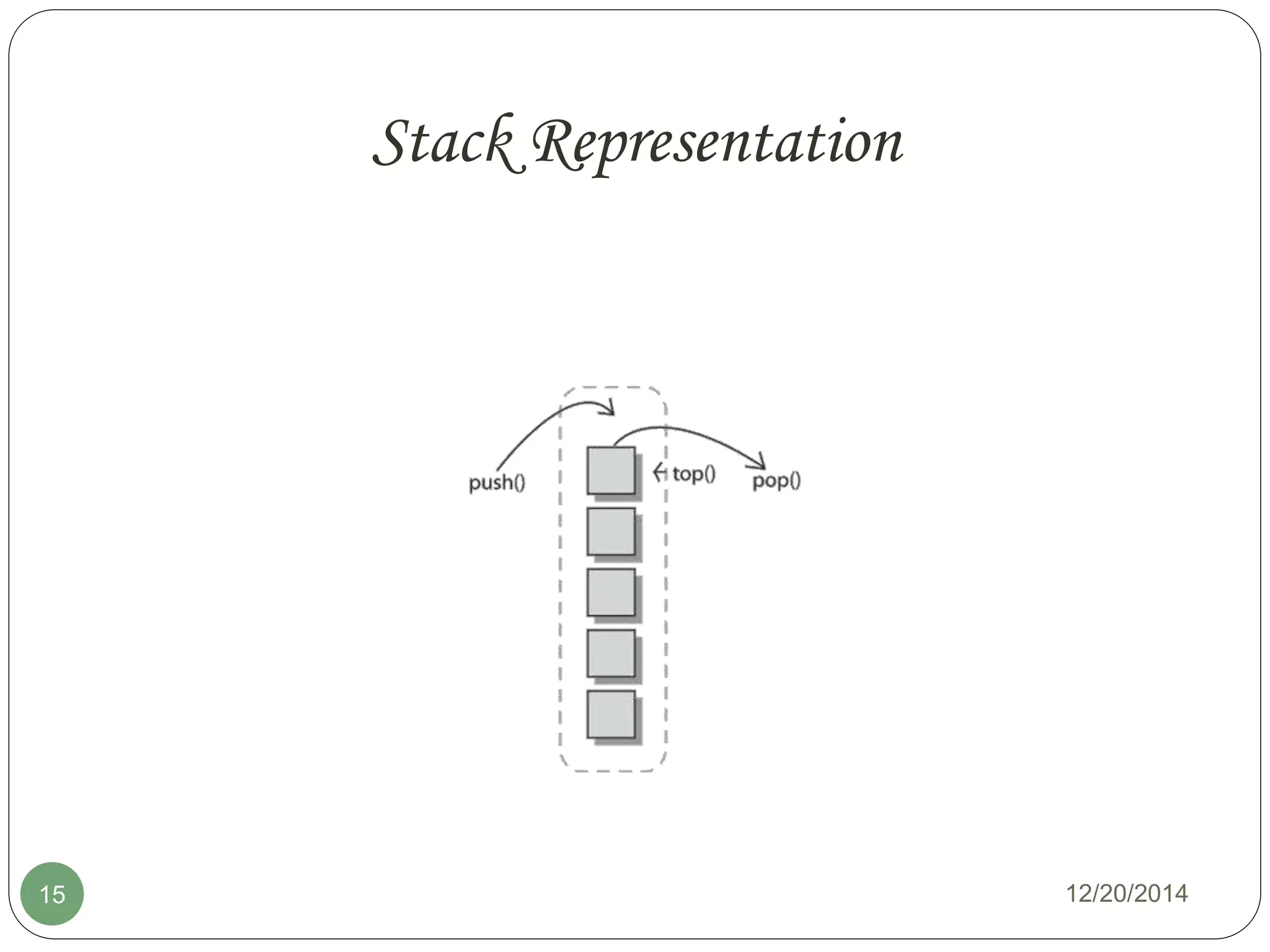 Stack Representation

push()

top()

pop()

15

12/20/2014